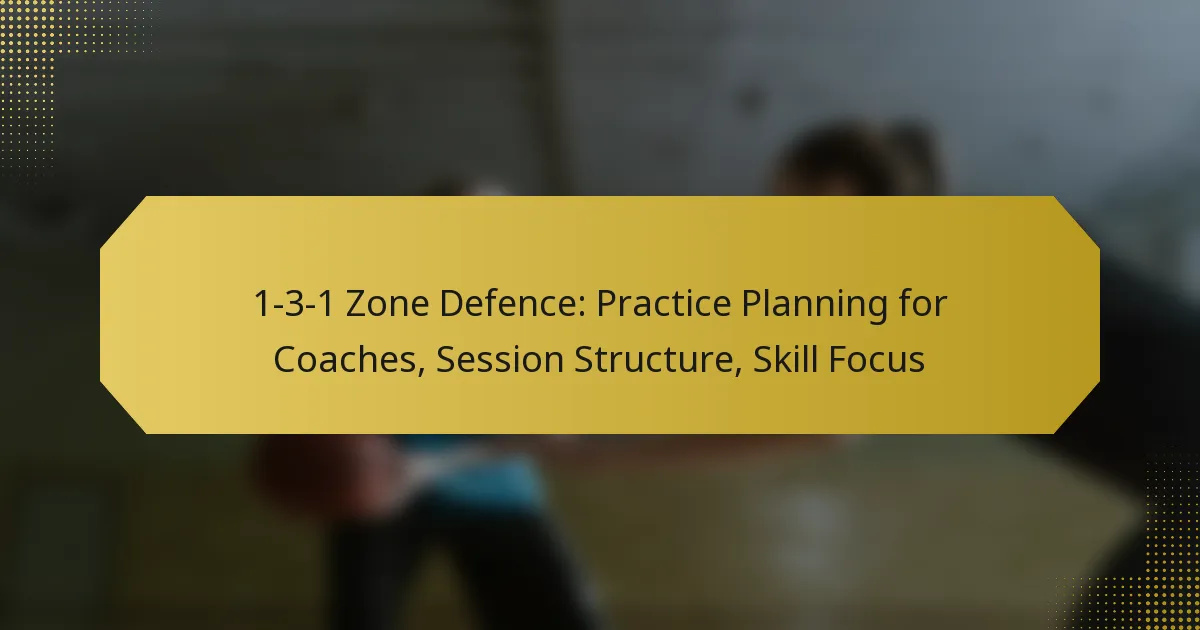 1-3-1 Zone Defence: Practice Planning for Coaches, Session Structure, Skill Focus